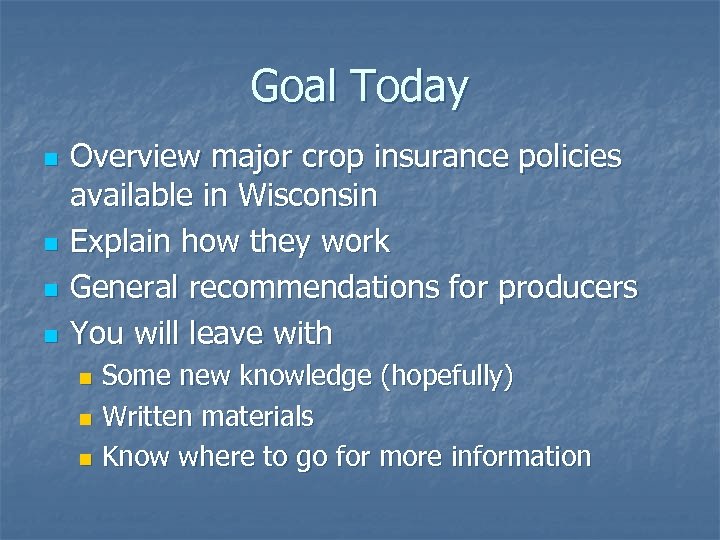 Goal Today

- Overview major crop insurance policies available in Wisconsin
- Explain how they work
- General recommendations for producers
- You will leave with
  - Some new knowledge (hopefully)
  - Written materials
  - Know where to go for more information